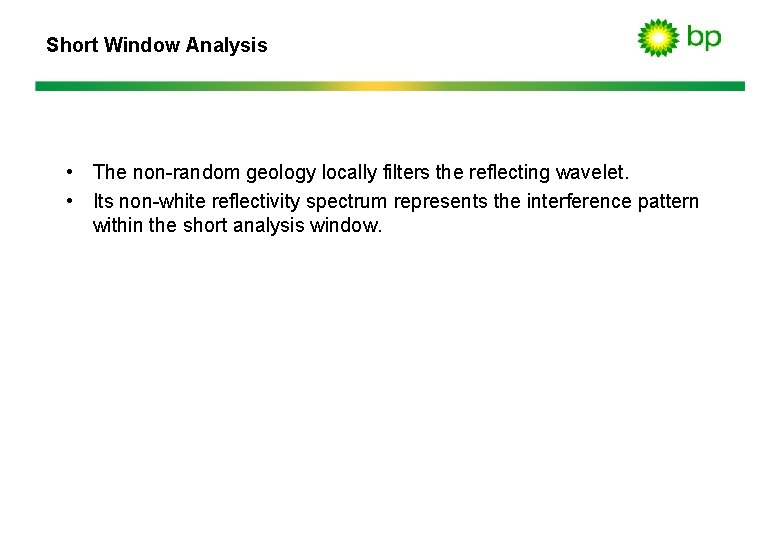 Short Window Analysis

bp

• The non-random geology locally filters the reflecting wavelet.
• Its non-white reflectivity spectrum represents the interference pattern within the short analysis window.